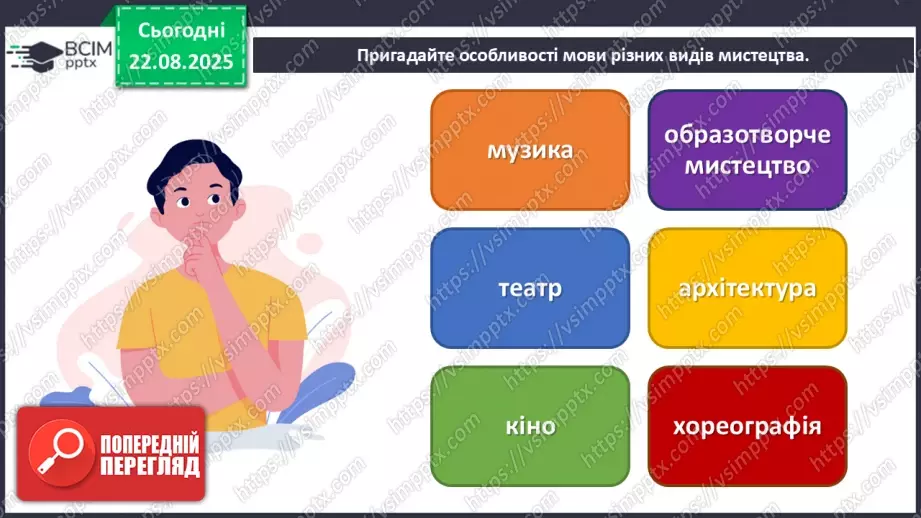 ВСІМ pptx

Сьогодні 22.08.2025

Пригадайте особливості мови різних видів мистецтва.

музика

образотворче мистецтво

театр

архітектура

кіно

хореографія

ПОПЕРЕДНІЙ ПЕРЕГЛЯД

https://vsimpptx.com